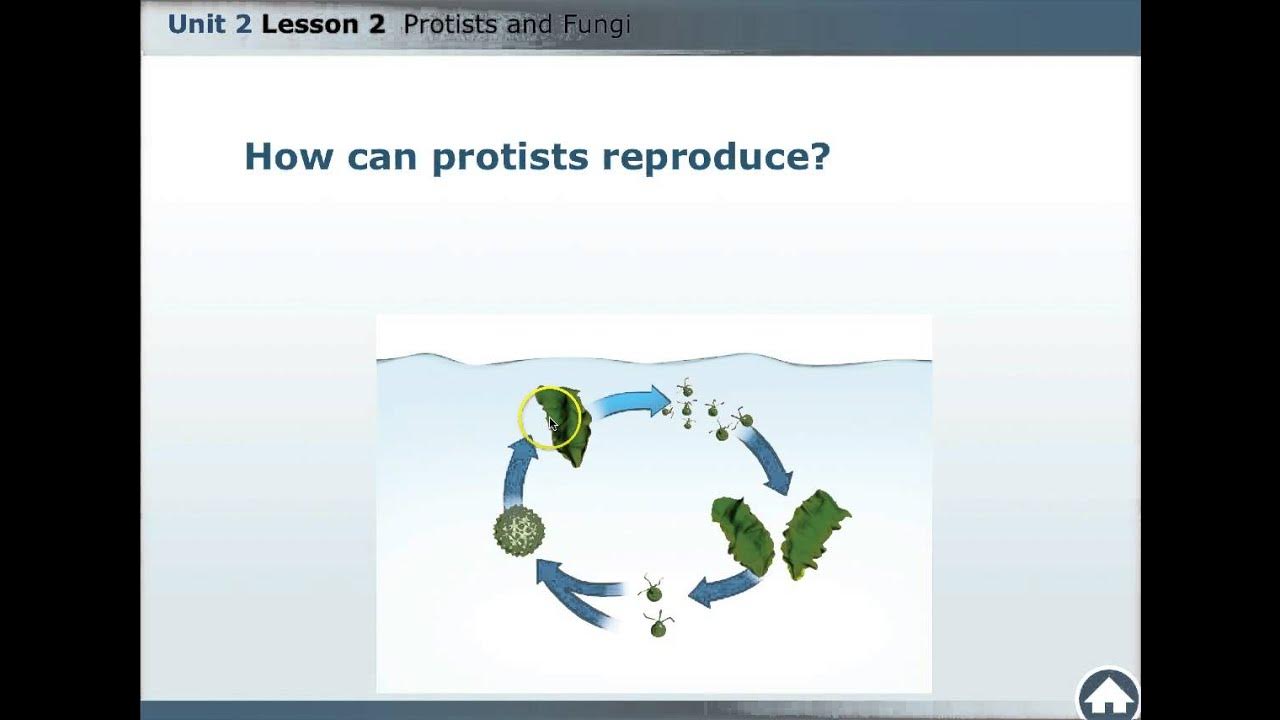 Unit 2 Lesson 2 Protists and Fungi

How can protists reproduce?